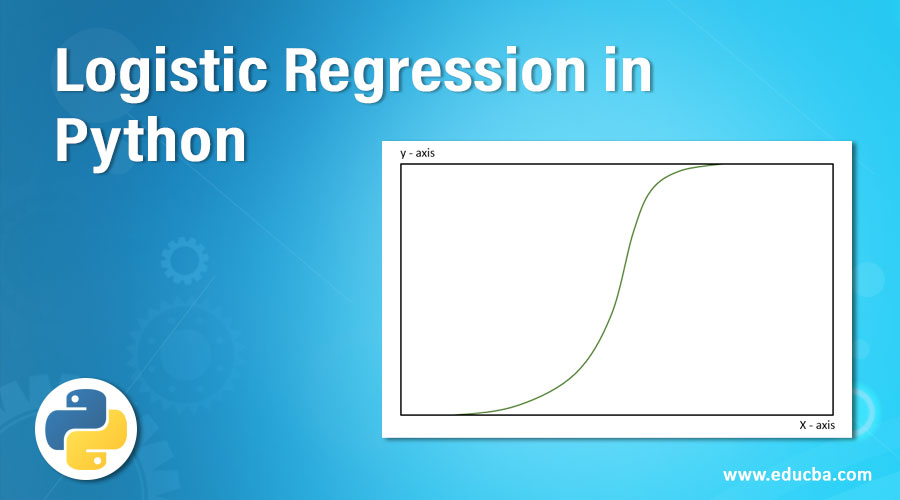 Logistic Regression in Python

y - axis

X - axis

www.educba.com